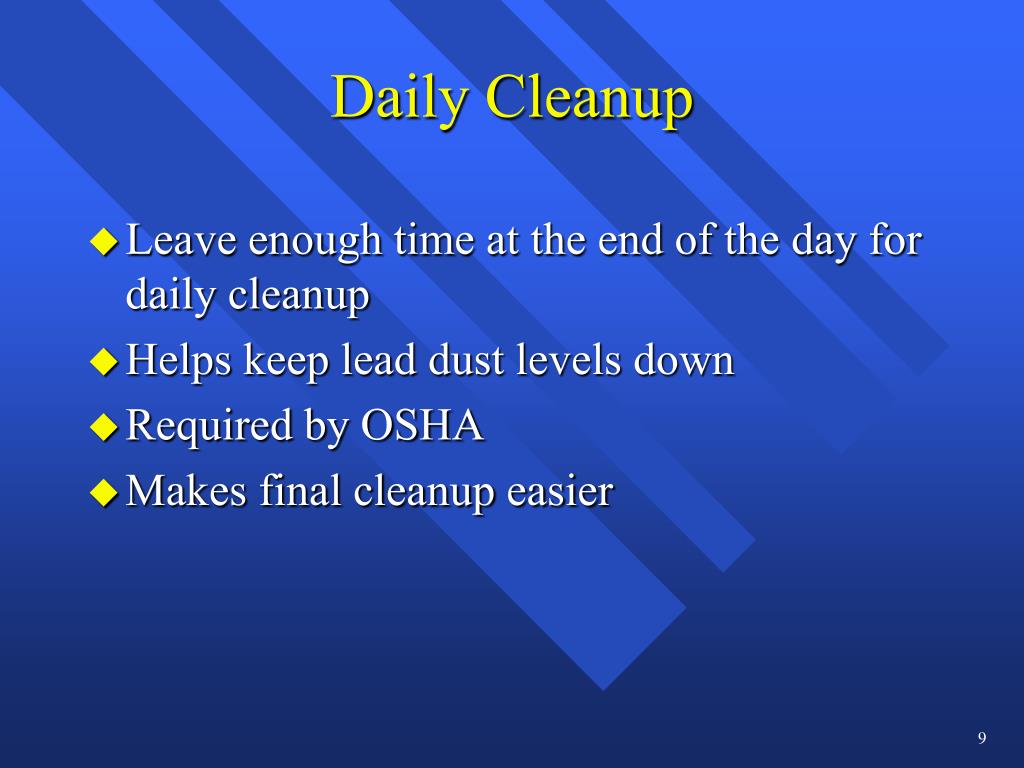 Daily Cleanup

◆ Leave enough time at the end of the day for daily cleanup
◆ Helps keep lead dust levels down
◆ Required by OSHA
◆ Makes final cleanup easier

9